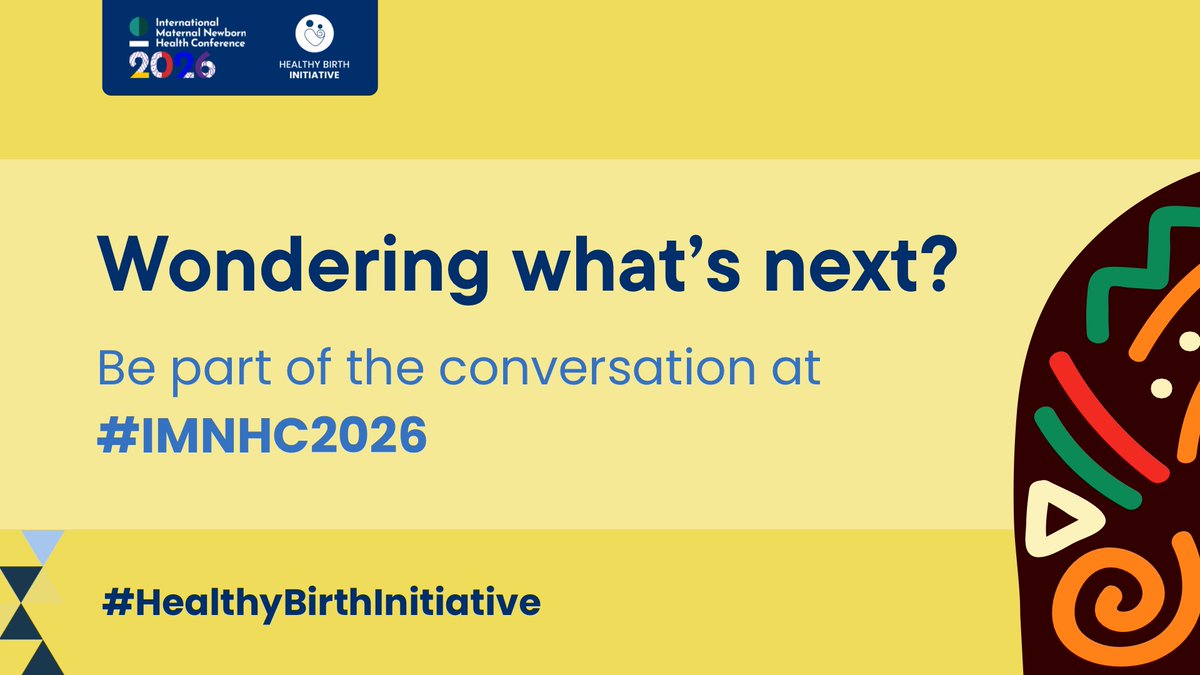 International Maternal Newborn Health Conference
2026

HEALTHY BIRTH INITIATIVE

Wondering what's next?

Be part of the conversation at #IMNHC2026

#HealthyBirthInitiative